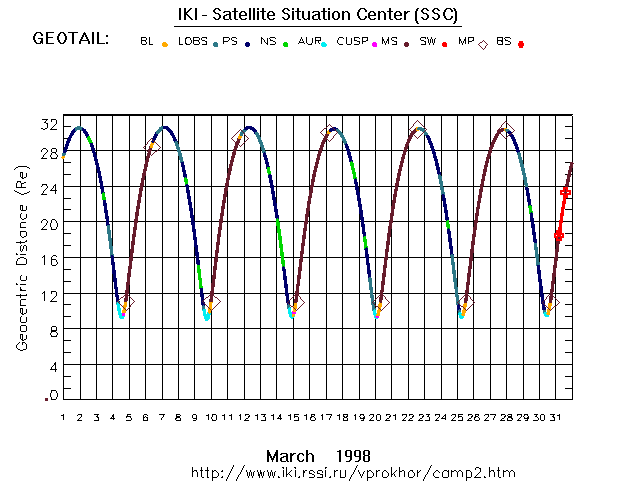 IKI - Satellite Situation Center (SSC)

GEOTAIL: BL LOBS PS NS AUR CUSP MS SW MP BS

Geocentric Distance (Re)

32
28
24
20
16
12
8
4
0

1 2 3 4 5 6 7 8 9 10 11 12 13 14 15 16 17 18 19 20 21 22 23 24 25 26 27 28 29 30 31

March 1998
http://www.iki.rssi.ru/vprokhor/camp2.htm